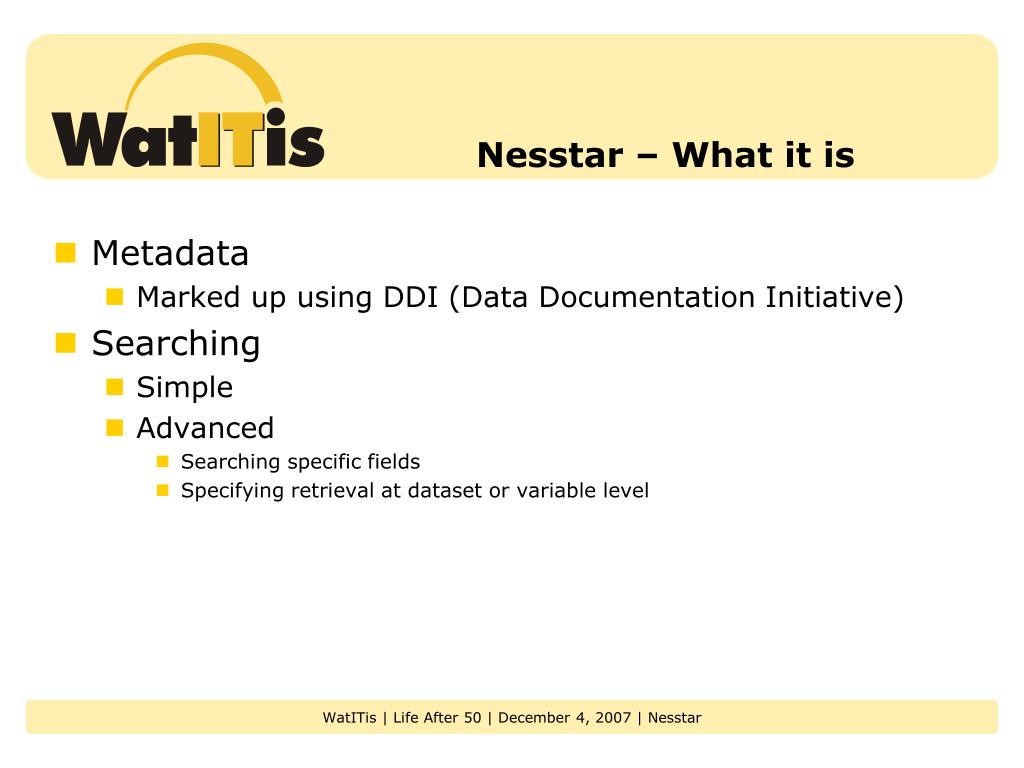 WatITis

Nesstar – What it is

Metadata

Marked up using DDI (Data Documentation Initiative)

Searching

Simple

Advanced

Searching specific fields

Specifying retrieval at dataset or variable level

WatITis | Life After 50 | December 4, 2007 | Nesstar